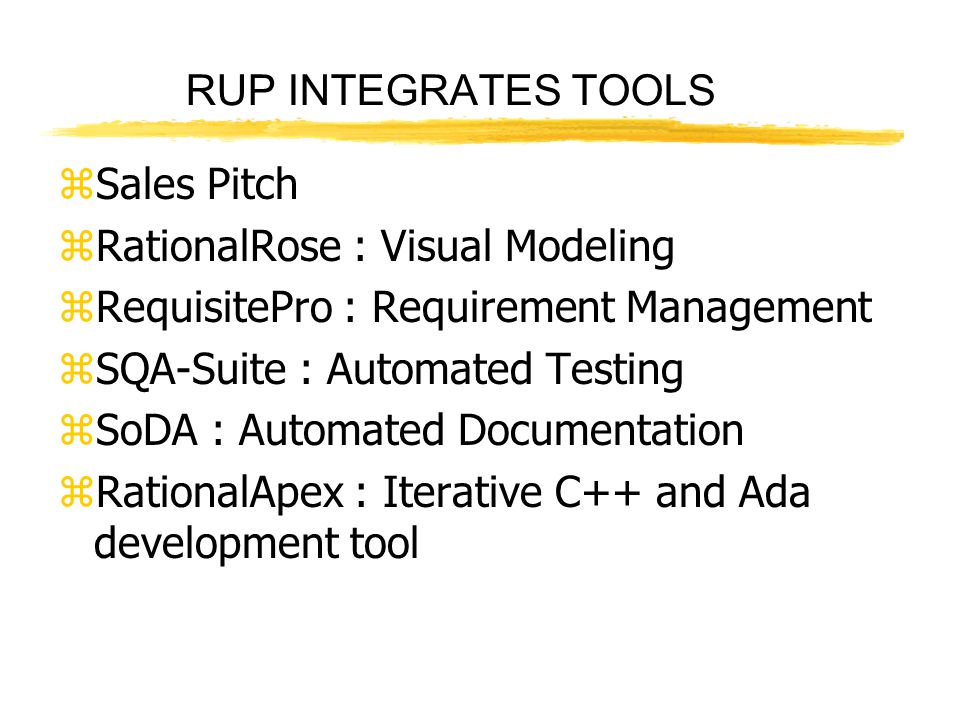 RUP INTEGRATES TOOLS

⌘Sales Pitch
⌘RationalRose : Visual Modeling
⌘RequisitePro : Requirement Management
⌘SQA-Suite : Automated Testing
⌘SoDA : Automated Documentation
⌘RationalApex : Iterative C++ and Ada development tool